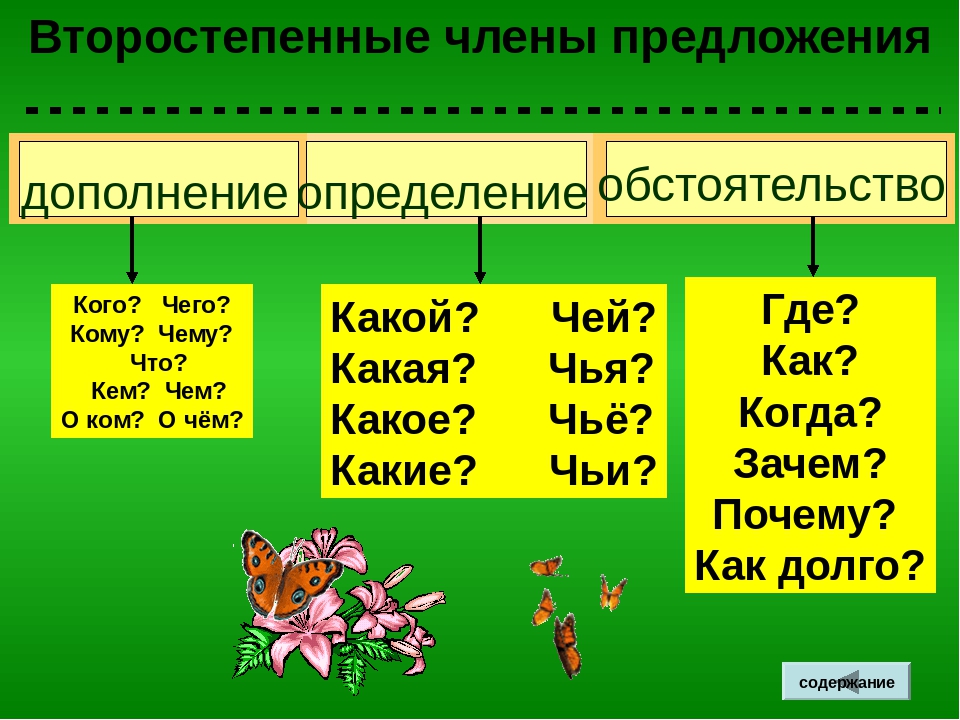 Второстепенные члены предложения

дополнение

определение

обстоятельство

Кого? Чего?
Кому? Чему?
Что?
Кем? Чем?
О ком? О чём?

Какой? Чей?
Какая? Чья?
Какое? Чьё?
Какие? Чьи?

Где?
Как?
Когда?
Зачем?
Почему?
Как долго?

содержание